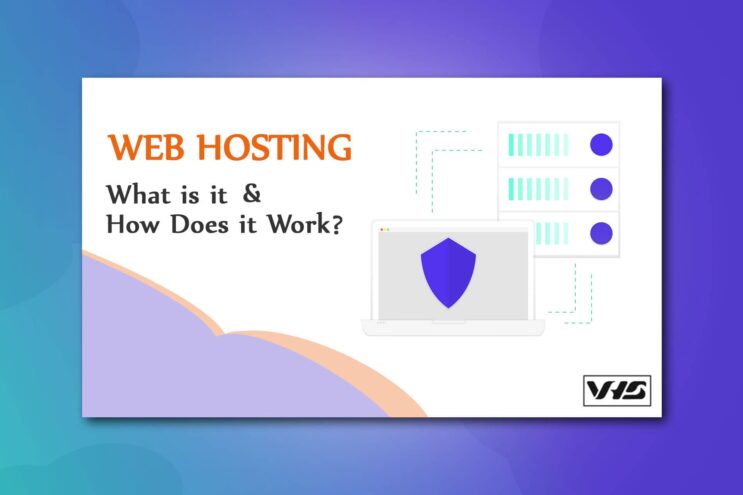 WEB HOSTING

What is it &
How Does it Work?

VHS